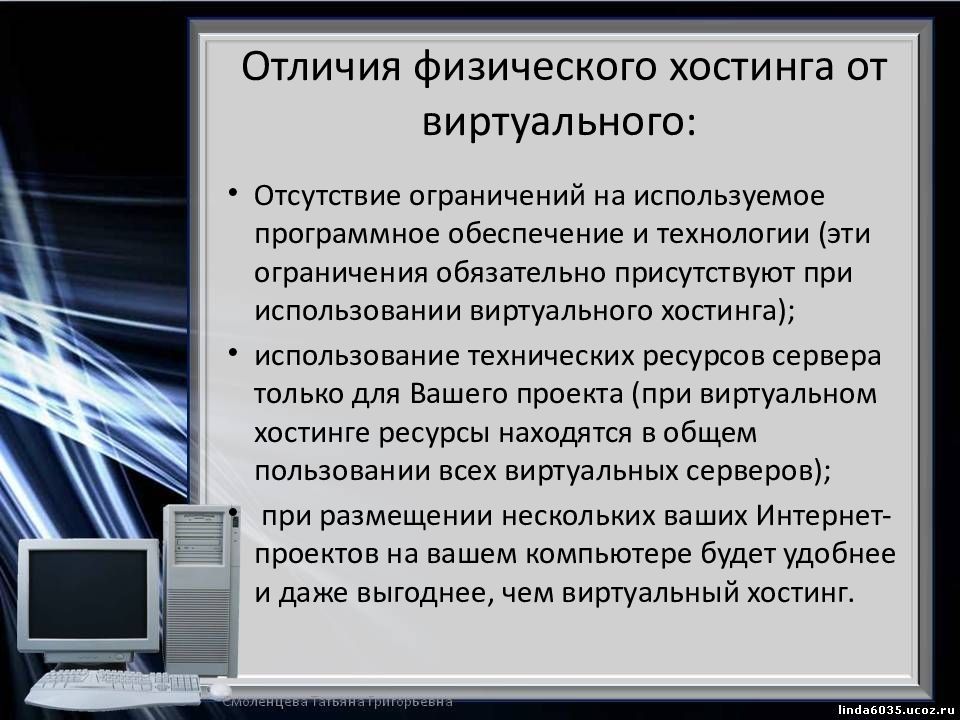 Отличия физического хостинга от виртуального:

• Отсутствие ограничений на используемое программное обеспечение и технологии (эти ограничения обязательно присутствуют при использовании виртуального хостинга);
• использование технических ресурсов сервера только для Вашего проекта (при виртуальном хостинге ресурсы находятся в общем пользовании всех виртуальных серверов);
• при размещении нескольких ваших Интернет-проектов на вашем компьютере будет удобнее и даже выгоднее, чем виртуальный хостинг.

Смоленцева Татьяна Григорьевна

linda6035.ucoz.ru